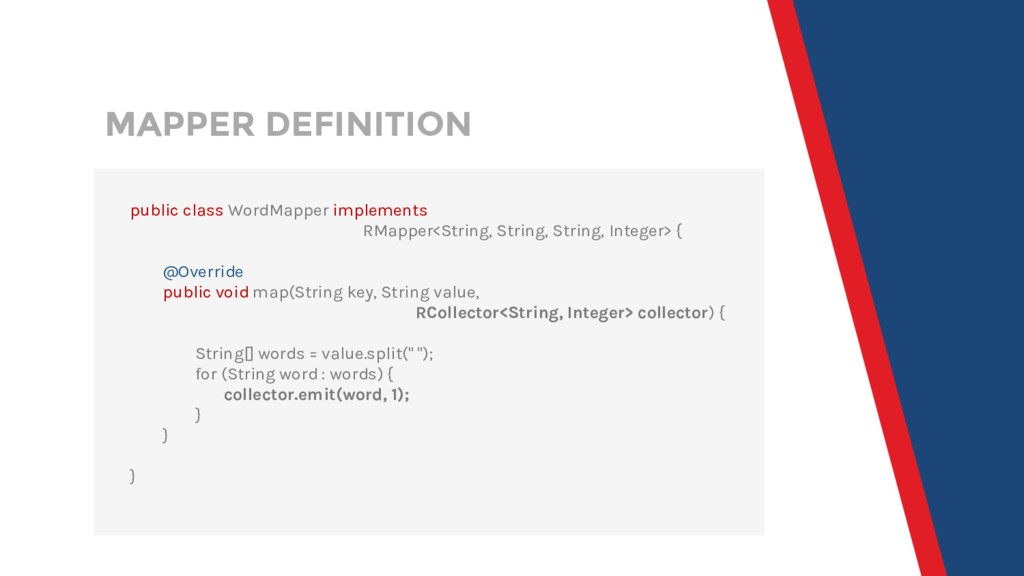 MAPPER DEFINITION

public class WordMapper implements
RMapper<String, String, String, Integer> {

@Override
public void map(String key, String value,
RCollector<String, Integer> collector) {

String[] words = value.split(" ");
for (String word : words) {
collector.emit(word, 1);
}
}

}